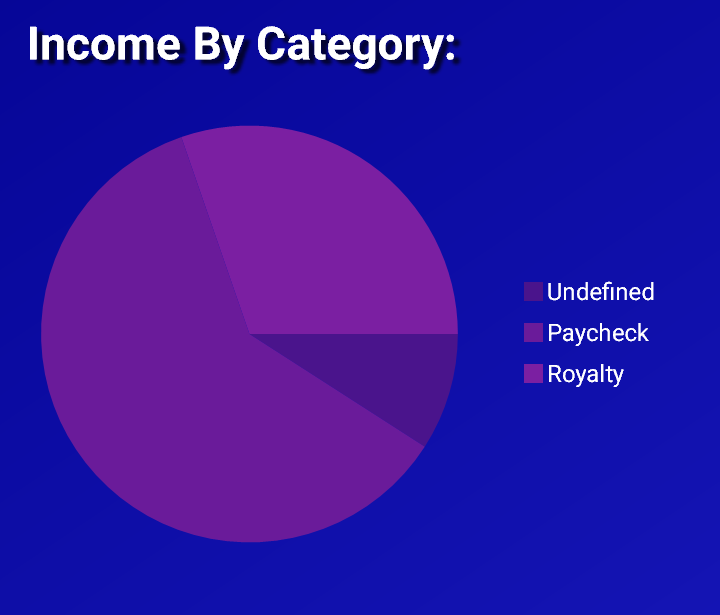 Income By Category:

Undefined
Paycheck
Royalty